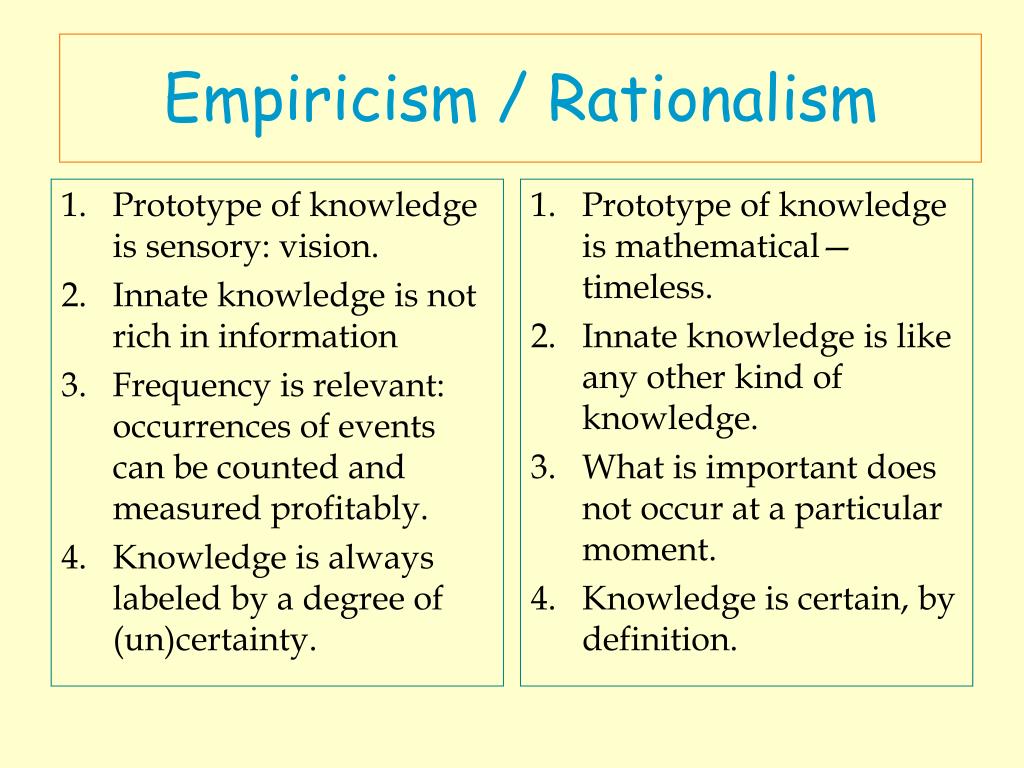 Empiricism / Rationalism

1. Prototype of knowledge is sensory: vision.
2. Innate knowledge is not rich in information
3. Frequency is relevant: occurrences of events can be counted and measured profitably.
4. Knowledge is always labeled by a degree of (un)certainty.

1. Prototype of knowledge is mathematical—timeless.
2. Innate knowledge is like any other kind of knowledge.
3. What is important does not occur at a particular moment.
4. Knowledge is certain, by definition.